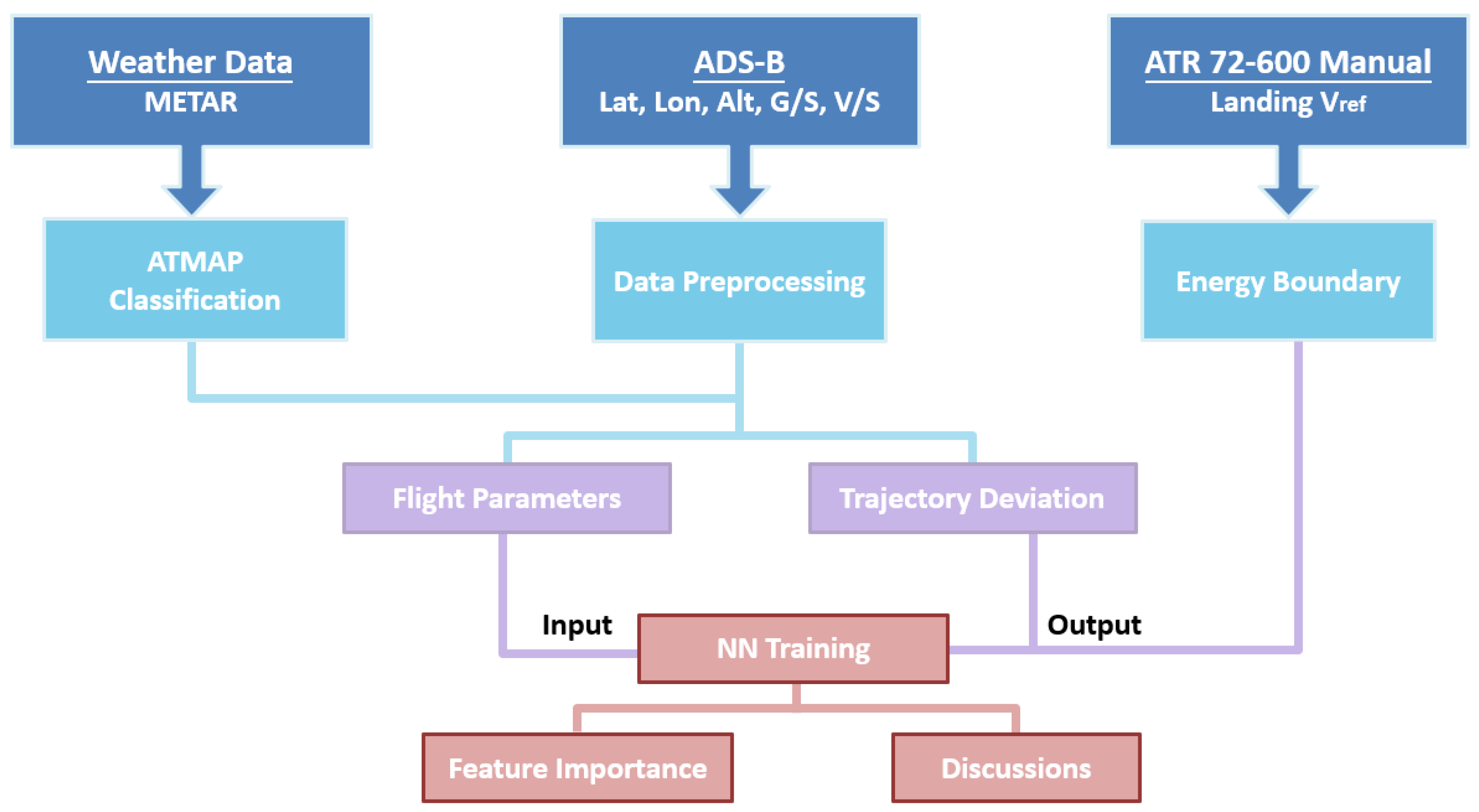 Weather Data
METAR

ADS-B
Lat, Lon, Alt, G/S, V/S

ATR 72-600 Manual
Landing $V_{ref}$

ATMAP Classification

Data Preprocessing

Energy Boundary

Flight Parameters

Trajectory Deviation

Input

NN Training

Output

Feature Importance

Discussions